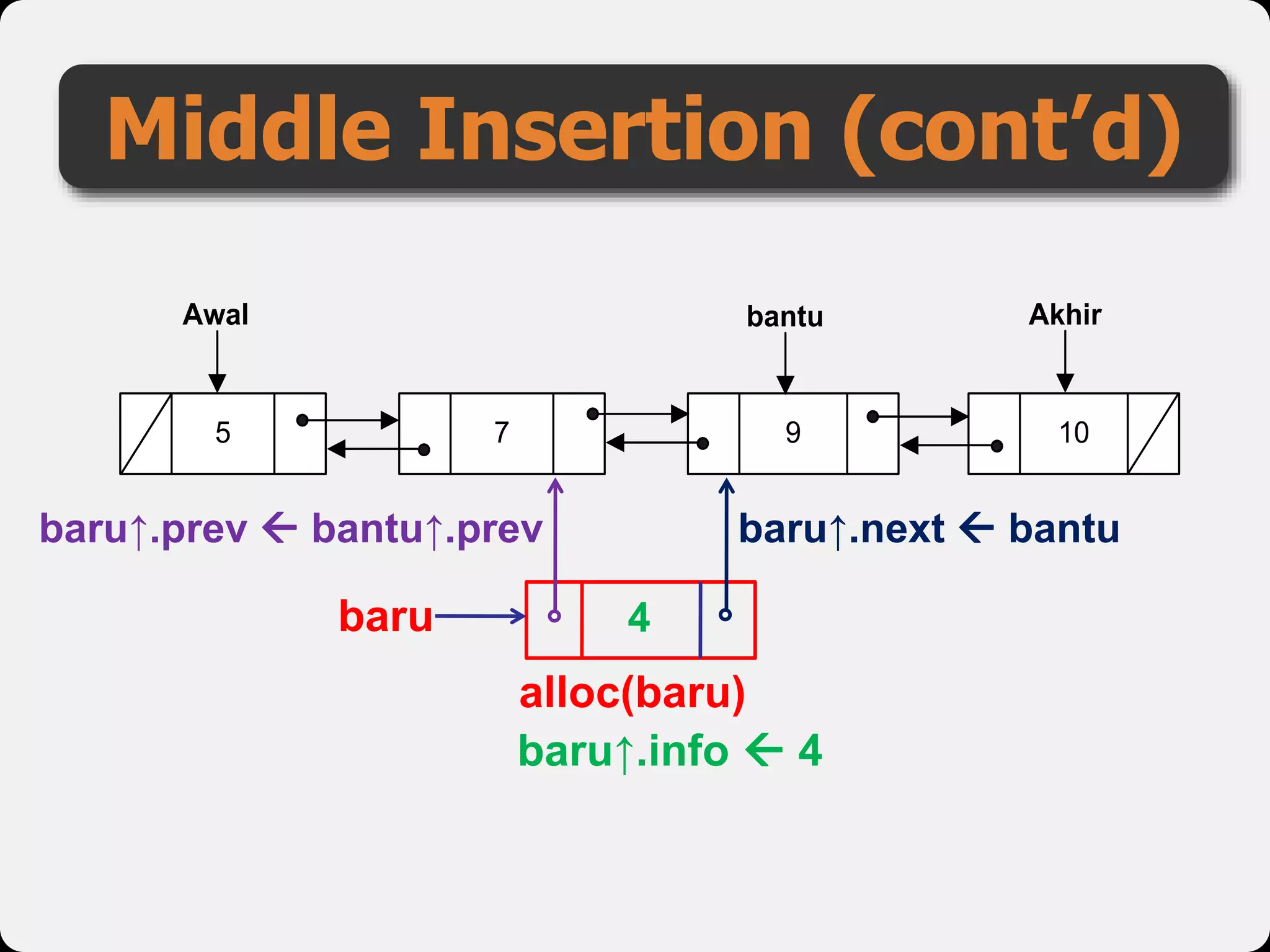 Middle Insertion (cont'd)

Awal

bantu

Akhir

5

7

9

10

baru↑.prev ← bantu↑.prev

baru↑.next ← bantu

baru

4

alloc(baru)

baru↑.info ← 4